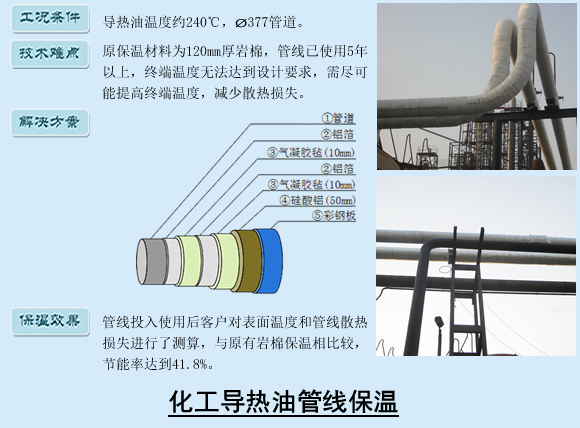 工况条件

导热油温度约240℃，⌀377管道。

技术难点

原保温材料为120mm厚岩棉，管线已使用5年以上，终端温度无法达到设计要求，需尽可能提高终端温度，减少散热损失。

解决方案

①管道
②铝箔
③气凝胶毡（10mm）
②铝箔
③气凝胶毡（10mm）
④硅酸铝（50mm）
⑤彩钢板

保温效果

管线投入使用后客户对表面温度和管线散热损失进行了测算，与原有岩棉保温相比较，节能率达到41.8%。

化工导热油管线保温